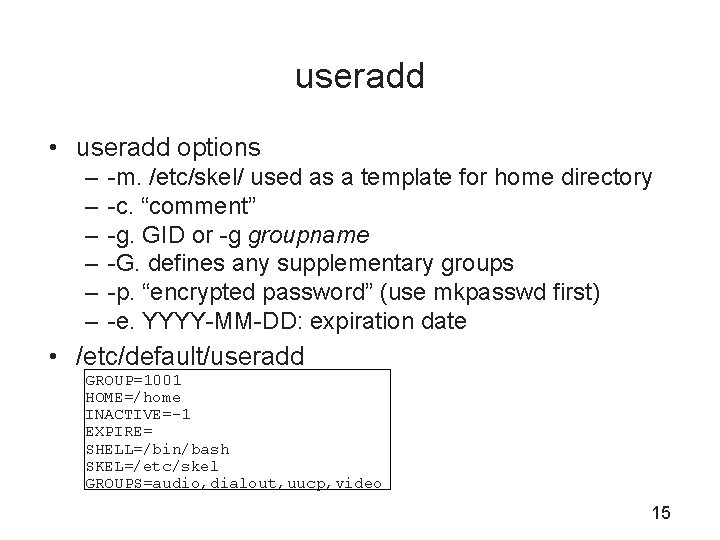 useradd

• useradd options
– -m. /etc/skel/ used as a template for home directory
– -c. “comment”
– -g. GID or -g groupname
– -G. defines any supplementary groups
– -p. “encrypted password” (use mkpasswd first)
– -e. YYYY-MM-DD: expiration date

• /etc/default/useradd

GROUP=1001
HOME=/home
INACTIVE=-1
EXPIRE=
SHELL=/bin/bash
SKEL=/etc/skel
GROUPS=audio,dialout,uucp,video

15